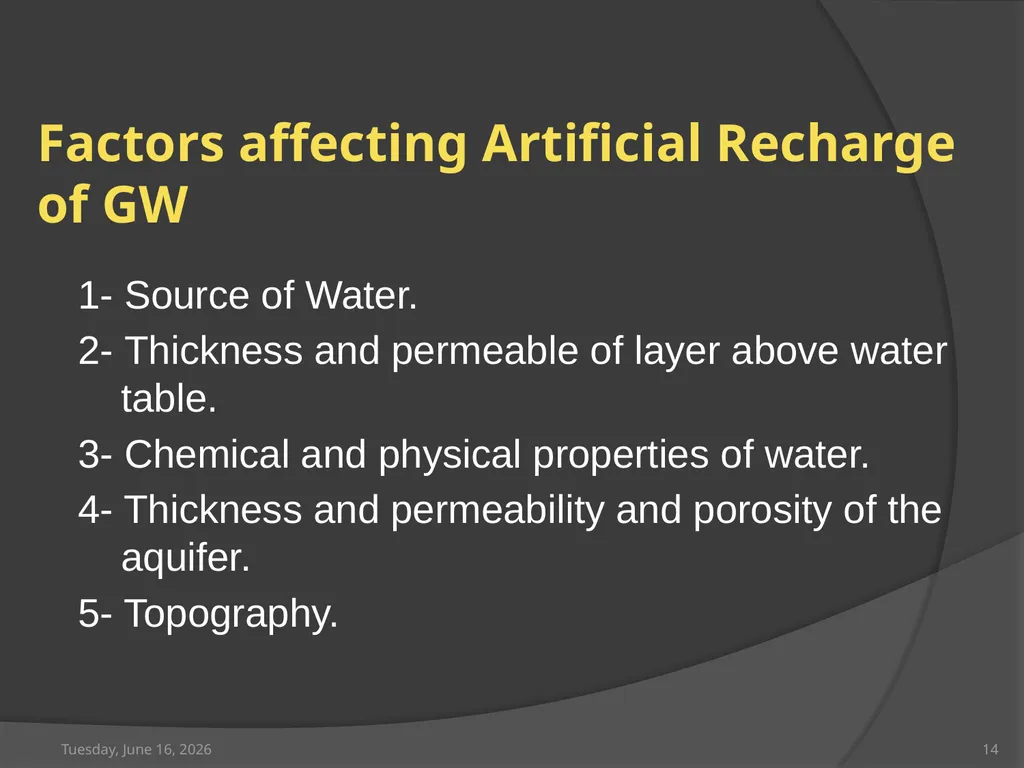 Factors affecting Artificial Recharge of GW

1- Source of Water.

2- Thickness and permeable of layer above water table.

3- Chemical and physical properties of water.

4- Thickness and permeability and porosity of the aquifer.

5- Topography.

Tuesday, June 16, 2026

14